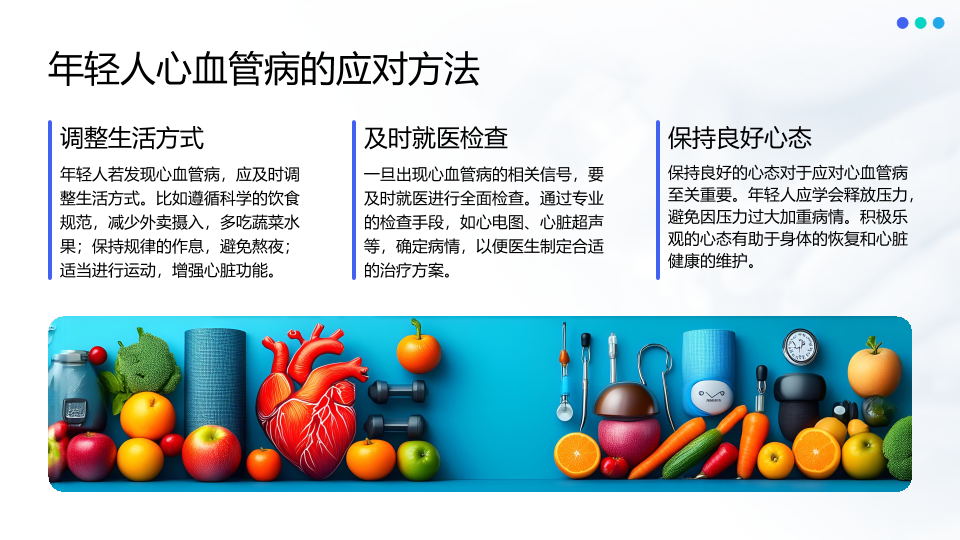 年轻人心血管病的应对方法

调整生活方式

年轻人若发现心血管病，应及时调整生活方式。比如遵循科学的饮食规范，减少外卖摄入，多吃蔬菜水果；保持规律的作息，避免熬夜；适当进行运动，增强心脏功能。

及时就医检查

一旦出现心血管病的相关信号，要及时就医进行全面检查。通过专业的检查手段，如心电图、心脏超声等，确定病情，以便医生制定合适的治疗方案。

保持良好心态

保持良好的心态对于应对心血管病至关重要。年轻人应学会释放压力，避免因压力过大加重病情。积极乐观的心态有助于身体的恢复和心脏健康的维护。